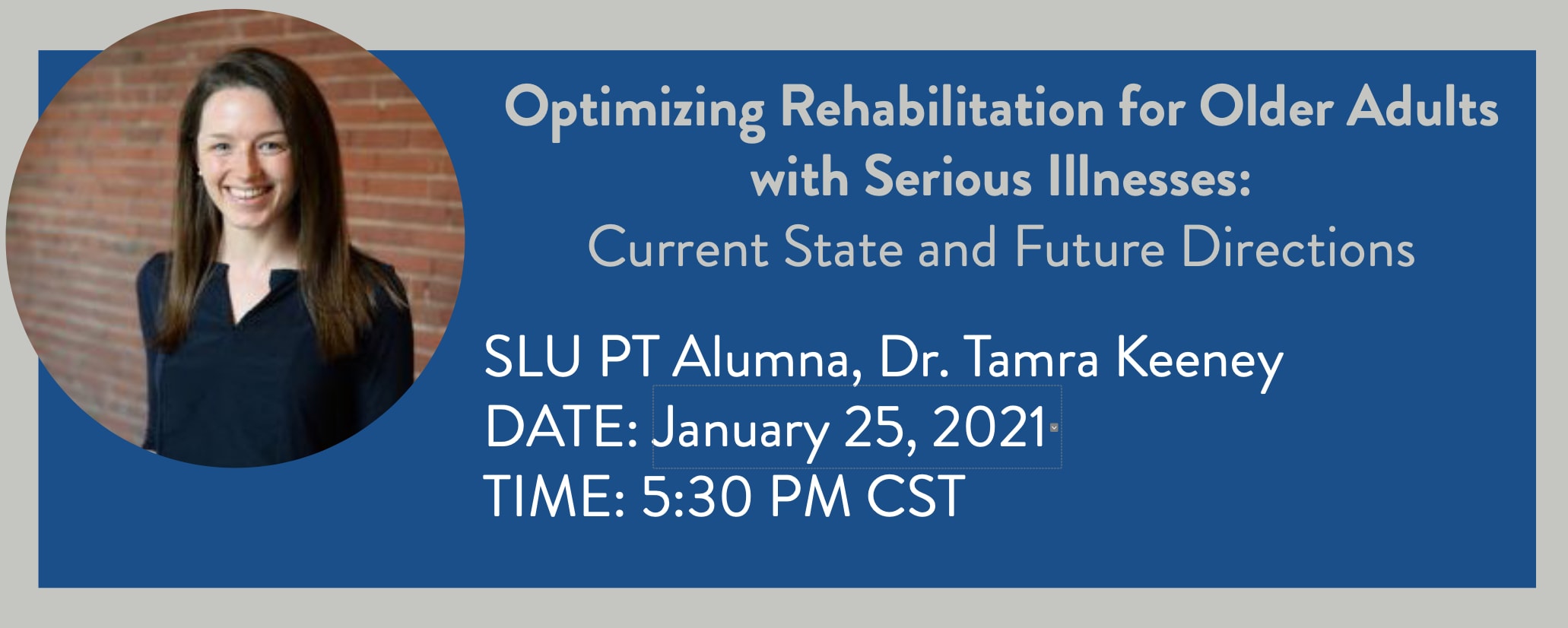 Optimizing Rehabilitation for Older Adults with Serious Illnesses:
Current State and Future Directions

SLU PT Alumna, Dr. Tamra Keeney
DATE: January 25, 2021
TIME: 5:30 PM CST